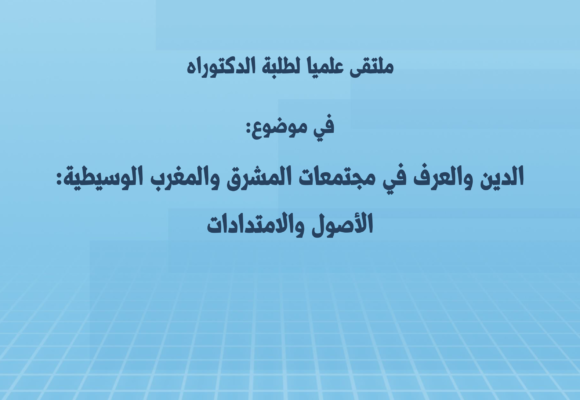 ملتقى علميا لطلبة الدكتوراه

في موضوع:

الدين والعرف في مجتمعات المشرق والمغرب الوسيطية: الأصول والامتدادات